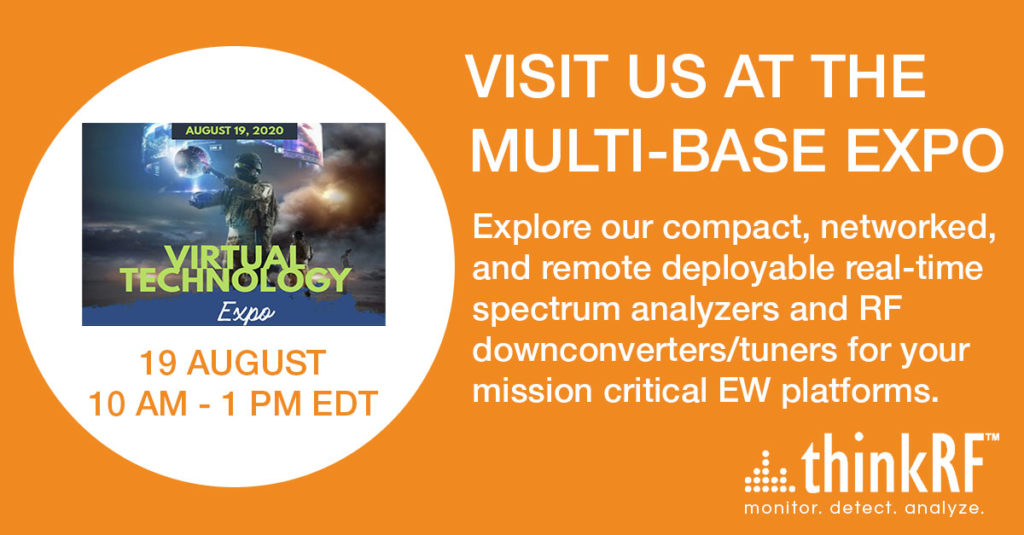 AUGUST 19, 2020

VIRTUAL TECHNOLOGY Expo

19 AUGUST
10 AM - 1 PM EDT

VISIT US AT THE MULTI-BASE EXPO

Explore our compact, networked, and remote deployable real-time spectrum analyzers and RF downconverters/tuners for your mission critical EW platforms.

thinkRF™
monitor. detect. analyze.